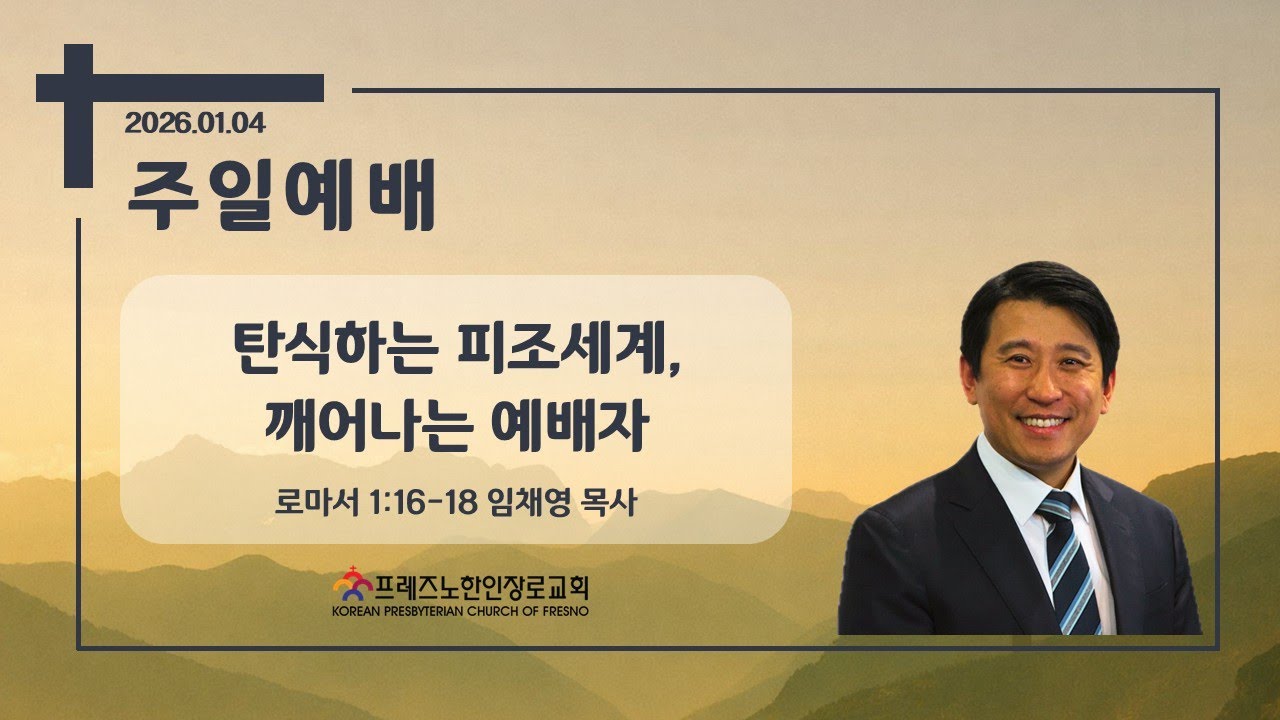 2026.01.04
주일예배

탄식하는 피조세계,
깨어나는 예배자

로마서 1:16-18 임채영 목사

프레즈노한인장로교회
KOREAN PRESBYTERIAN CHURCH OF FRESNO